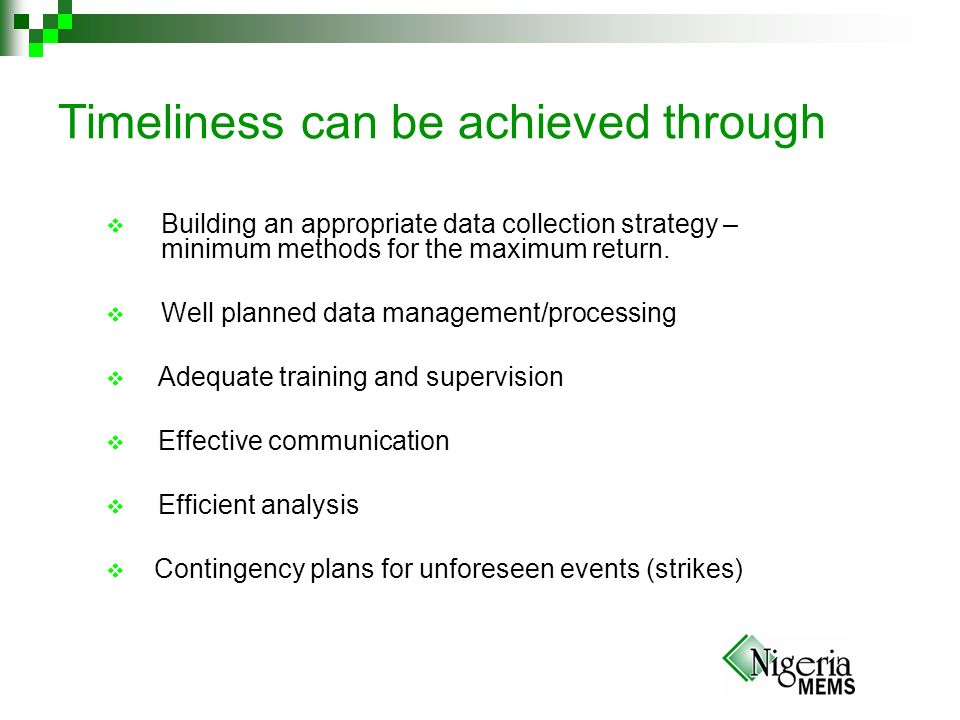 Timeliness can be achieved through

❖ Building an appropriate data collection strategy – minimum methods for the maximum return.

❖ Well planned data management/processing

❖ Adequate training and supervision

❖ Effective communication

❖ Efficient analysis

❖ Contingency plans for unforeseen events (strikes)

Nigeria MEMS